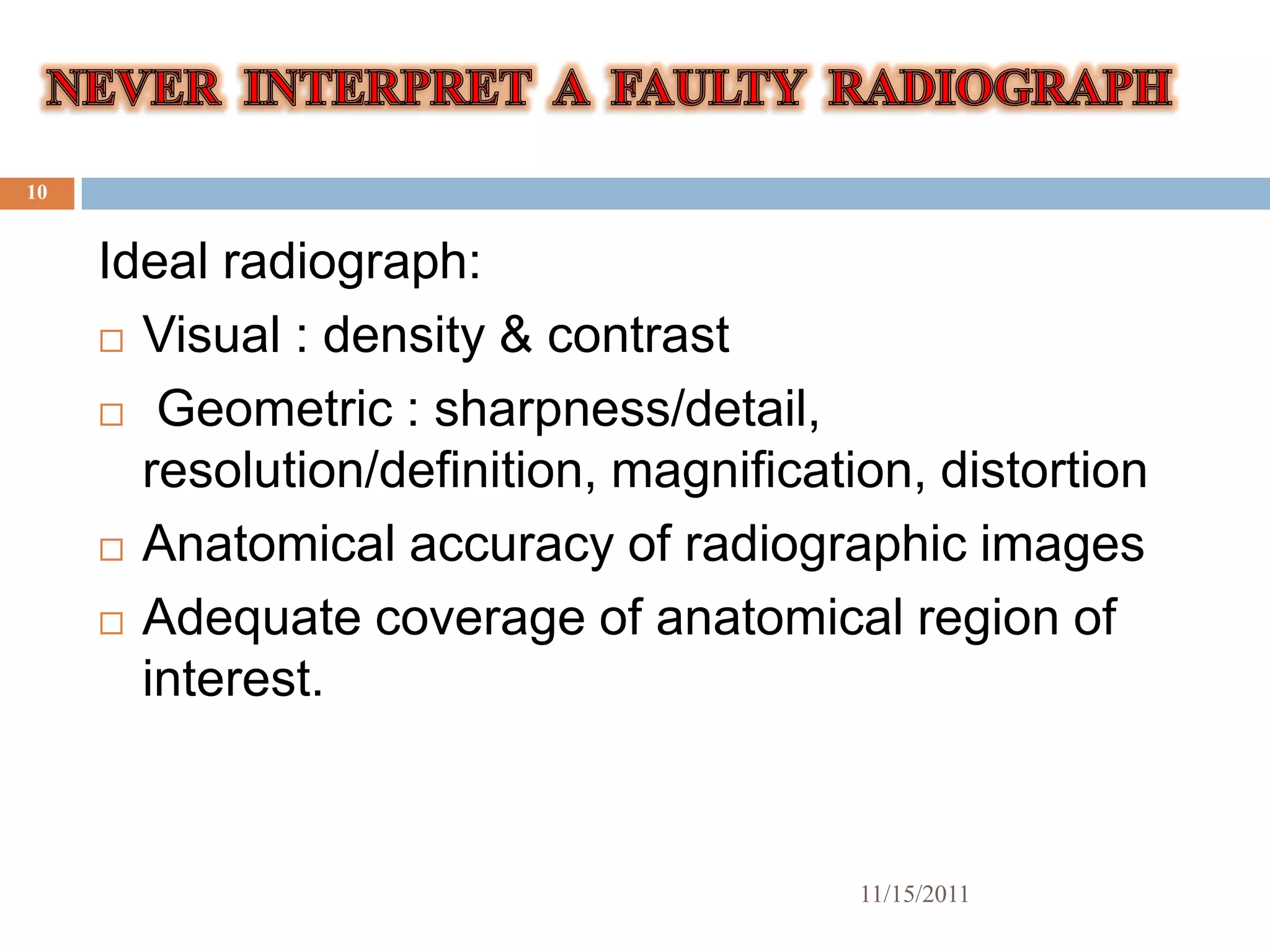 NEVER INTERPRET A FAULTY RADIOGRAPH

10

Ideal radiograph:

□ Visual : density & contrast

□ Geometric : sharpness/detail, resolution/definition, magnification, distortion

□ Anatomical accuracy of radiographic images

□ Adequate coverage of anatomical region of interest.

11/15/2011